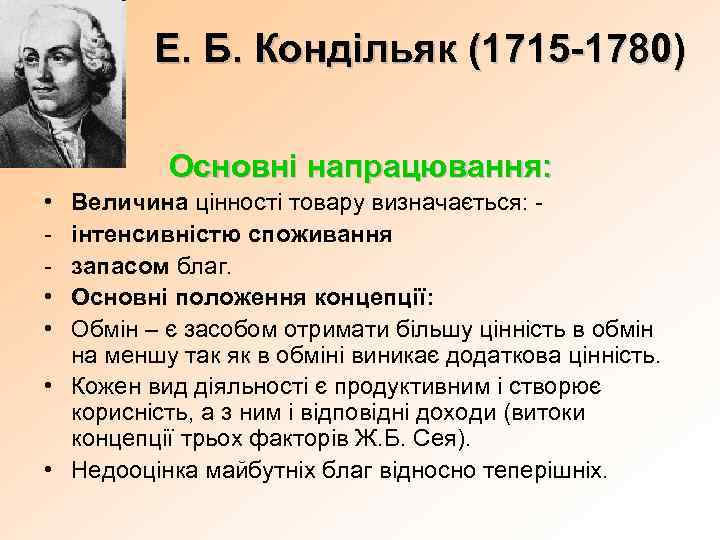 Е. Б. Кондільяк (1715-1780)

Основні напрацювання:

• Величина цінності товару визначається: -
- інтенсивністю споживання
- запасом благ.
• Основні положення концепції:
• Обмін – є засобом отримати більшу цінність в обмін на меншу так як в обміні виникає додаткова цінність.
• Кожен вид діяльності є продуктивним і створює корисність, а з ним і відповідні доходи (витоки концепції трьох факторів Ж.Б. Сея).
• Недооцінка майбутніх благ відносно теперішніх.